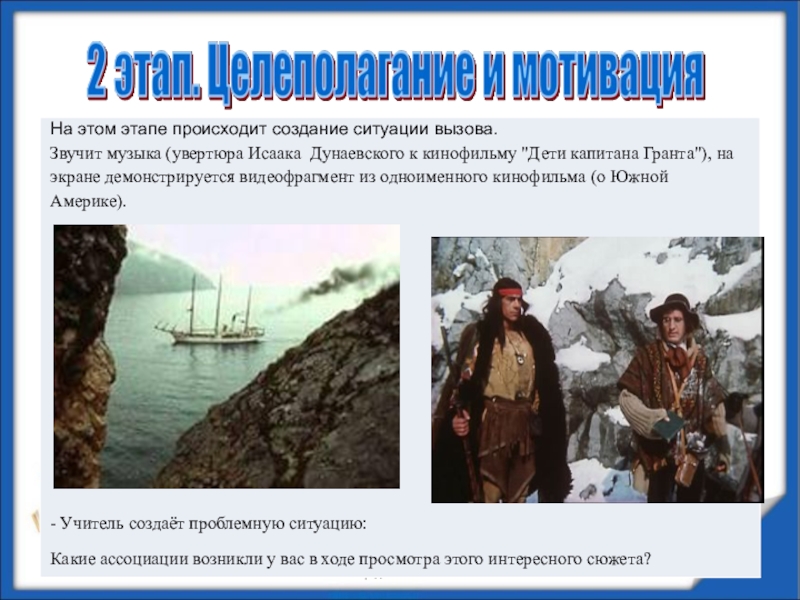 2 этап. Целеполагание и мотивация

На этом этапе происходит создание ситуации вызова.
Звучит музыка (увертюра Исаака Дунаевского к кинофильму "Дети капитана Гранта"), на экране демонстрируется видеофрагмент из одноименного кинофильма (о Южной Америке).

- Учитель создаёт проблемную ситуацию:

Какие ассоциации возникли у вас в ходе просмотра этого интересного сюжета?